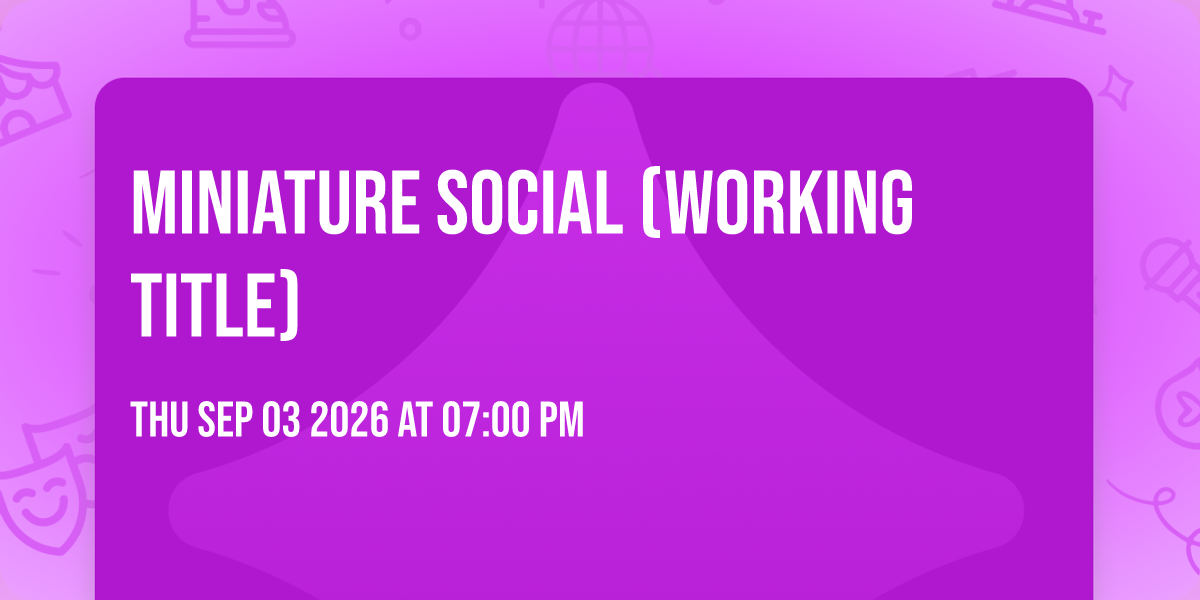 MINIATURE SOCIAL (WORKING TITLE)

THU SEP 03 2026 AT 07:00 PM